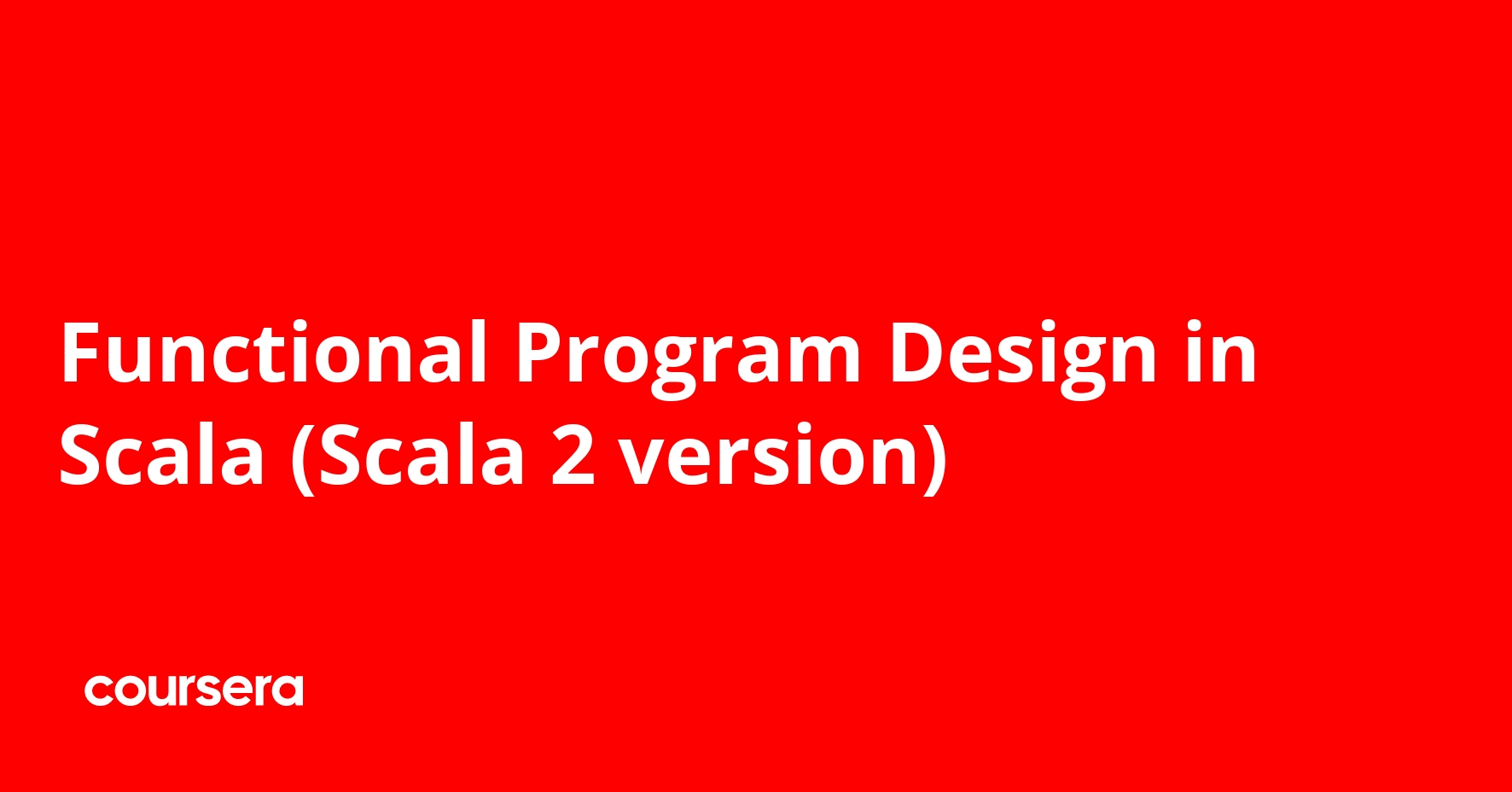 Functional Program Design in Scala (Scala 2 version)

coursera